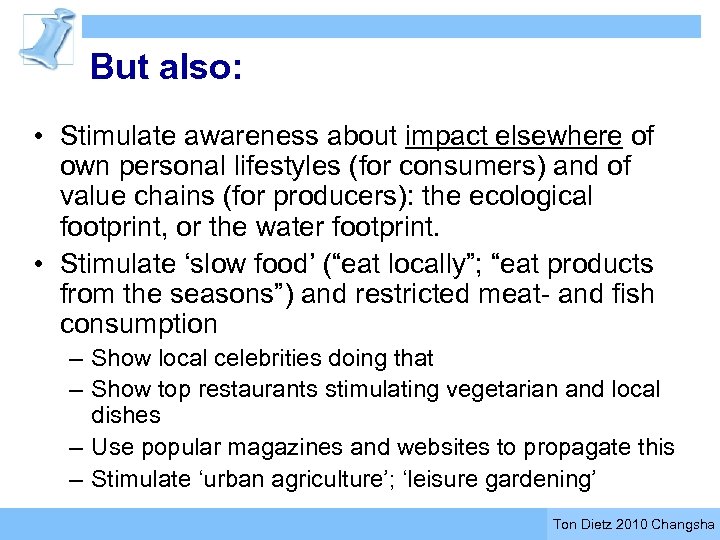 But also:

• Stimulate awareness about impact elsewhere of own personal lifestyles (for consumers) and of value chains (for producers): the ecological footprint, or the water footprint.
• Stimulate ‘slow food’ (“eat locally”; “eat products from the seasons”) and restricted meat- and fish consumption
– Show local celebrities doing that
– Show top restaurants stimulating vegetarian and local dishes
– Use popular magazines and websites to propagate this
– Stimulate ‘urban agriculture’; ‘leisure gardening’

Ton Dietz 2010 Changsha